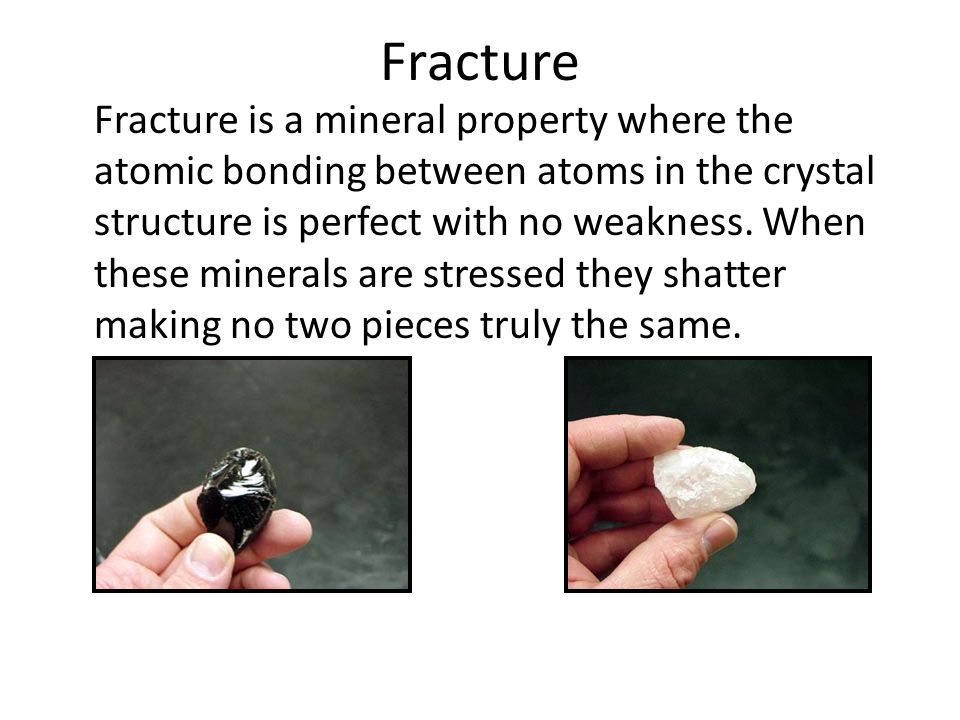 Fracture

Fracture is a mineral property where the atomic bonding between atoms in the crystal structure is perfect with no weakness. When these minerals are stressed they shatter making no two pieces truly the same.